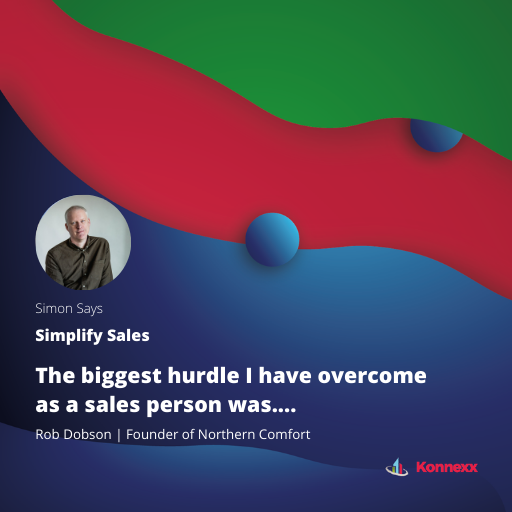 Simon Says

Simplify Sales

The biggest hurdle I have overcome as a sales person was....

Rob Dobson | Founder of Northern Comfort

Konnexx